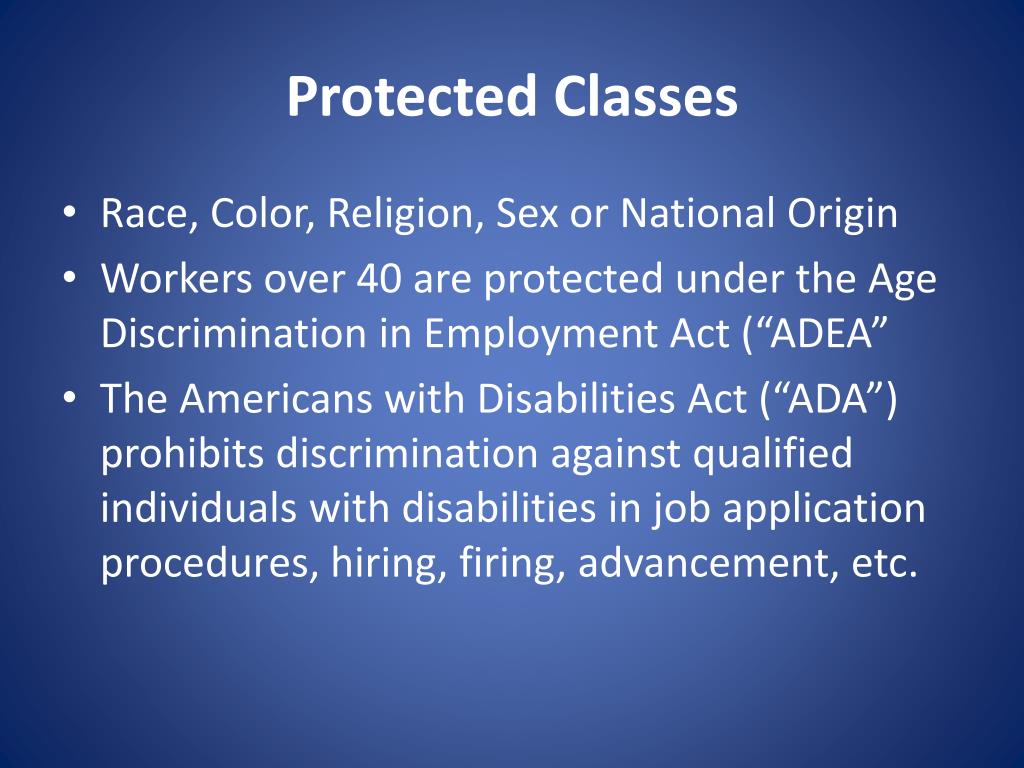 Protected Classes

• Race, Color, Religion, Sex or National Origin
• Workers over 40 are protected under the Age Discrimination in Employment Act (“ADEA”
• The Americans with Disabilities Act (“ADA”) prohibits discrimination against qualified individuals with disabilities in job application procedures, hiring, firing, advancement, etc.